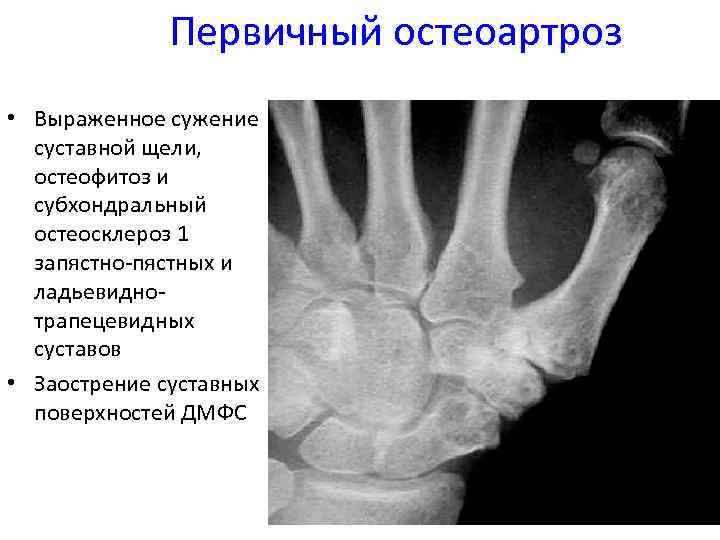 Первичный остеоартроз

• Выраженное сужение суставной щели, остеофитоз и субхондральный остеосклероз 1 запястно-пястных и ладьевидно-трапецевидных суставов
• Заострение суставных поверхностей ДМФС